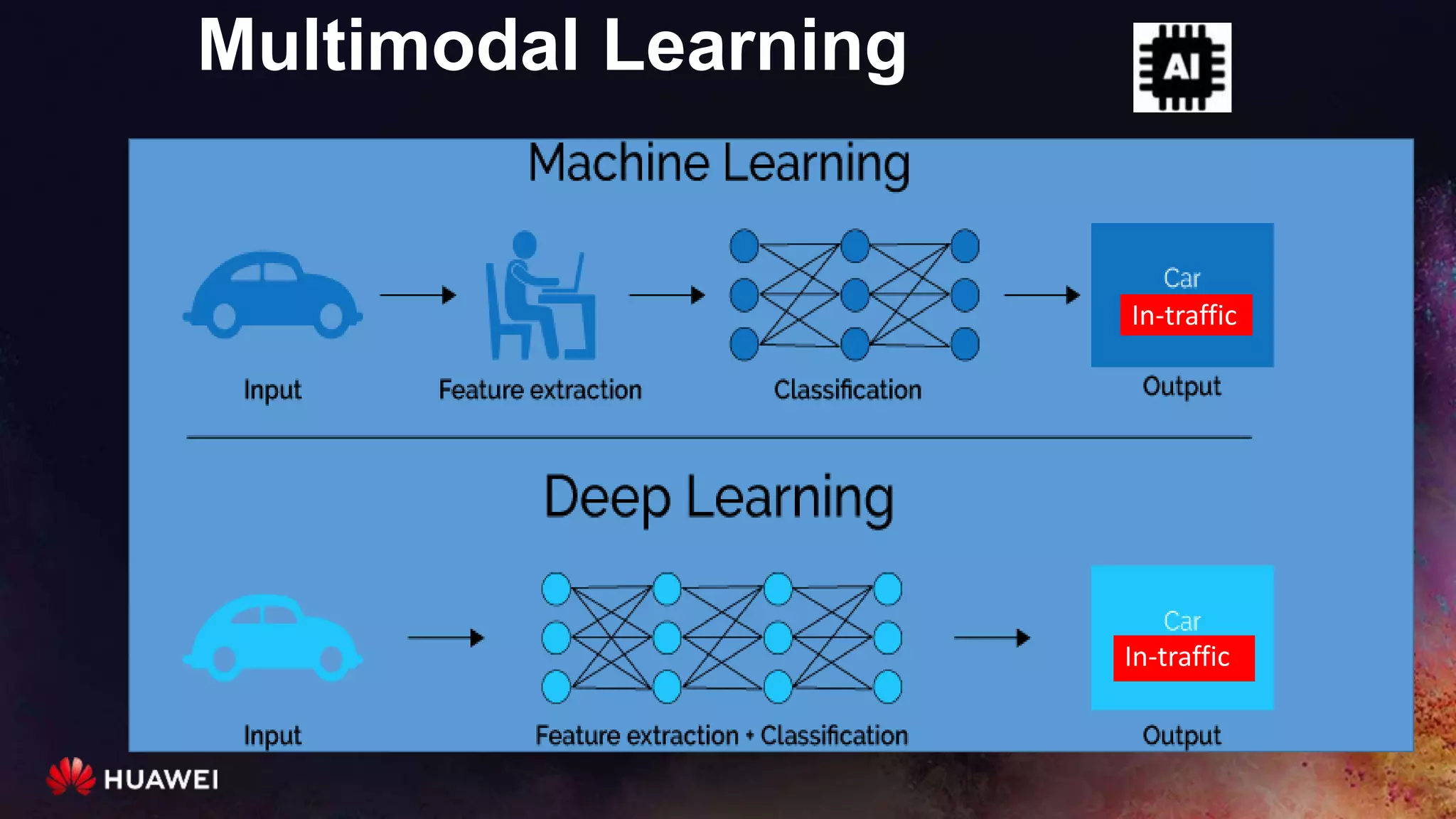 Multimodal Learning

AI

Machine Learning

Input

Feature extraction

Classification

Car

In-traffic

Output

Deep Learning

Input

Feature extraction + Classification

Car

In-traffic

Output

HUAWEI